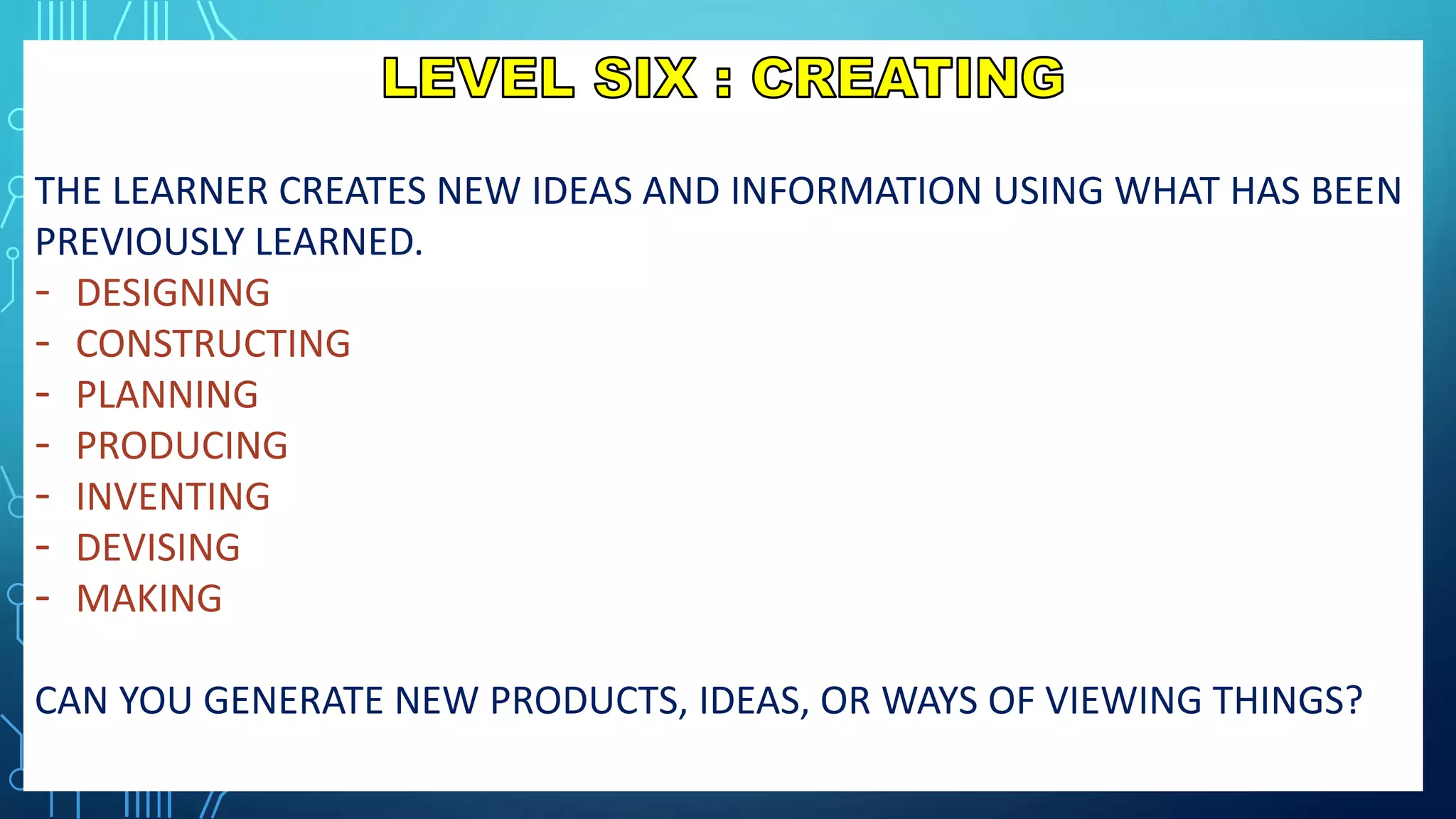 LEVEL SIX : CREATING

THE LEARNER CREATES NEW IDEAS AND INFORMATION USING WHAT HAS BEEN PREVIOUSLY LEARNED.
- DESIGNING
- CONSTRUCTING
- PLANNING
- PRODUCING
- INVENTING
- DEVISING
- MAKING

CAN YOU GENERATE NEW PRODUCTS, IDEAS, OR WAYS OF VIEWING THINGS?